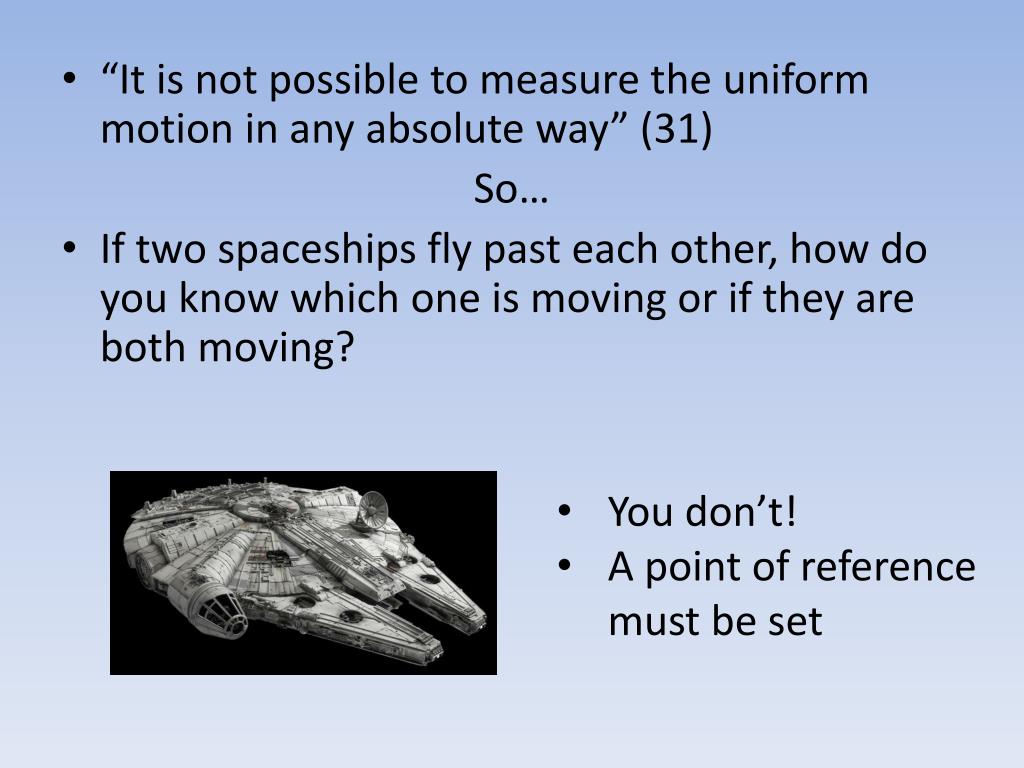 • “It is not possible to measure the uniform motion in any absolute way” (31)

So…

• If two spaceships fly past each other, how do you know which one is moving or if they are both moving?

• You don’t!
• A point of reference must be set